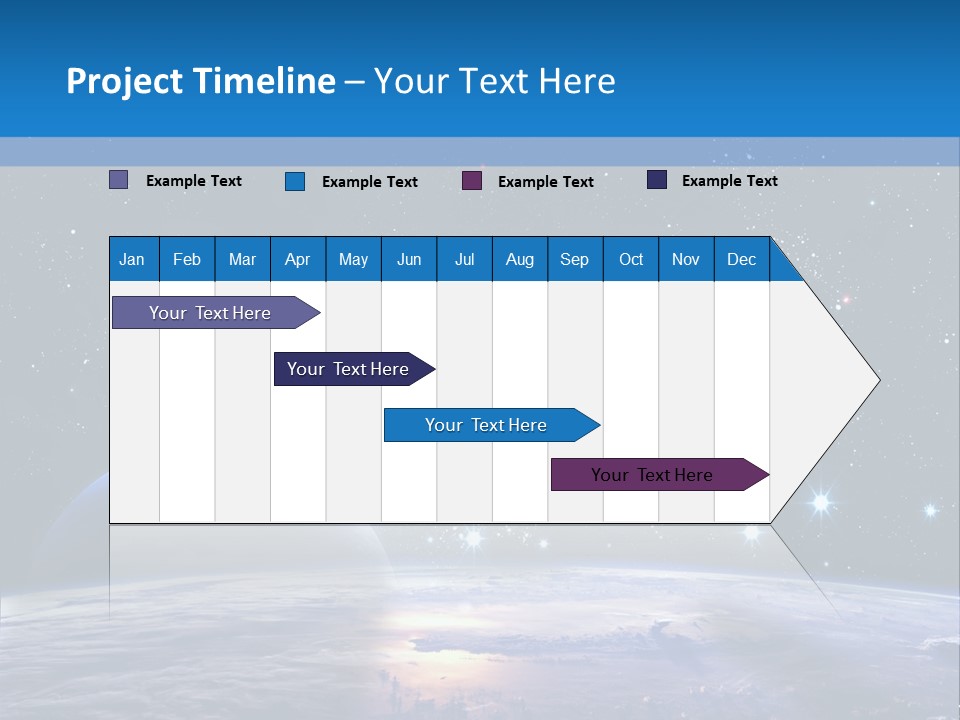 Project Timeline – Your Text Here

Example Text Example Text Example Text Example Text

| Jan | Feb | Mar | Apr | May | Jun | Jul | Aug | Sep | Oct | Nov | Dec |
|---|---|---|---|---|---|---|---|---|---|---|---|

Your Text Here

Your Text Here

Your Text Here

Your Text Here